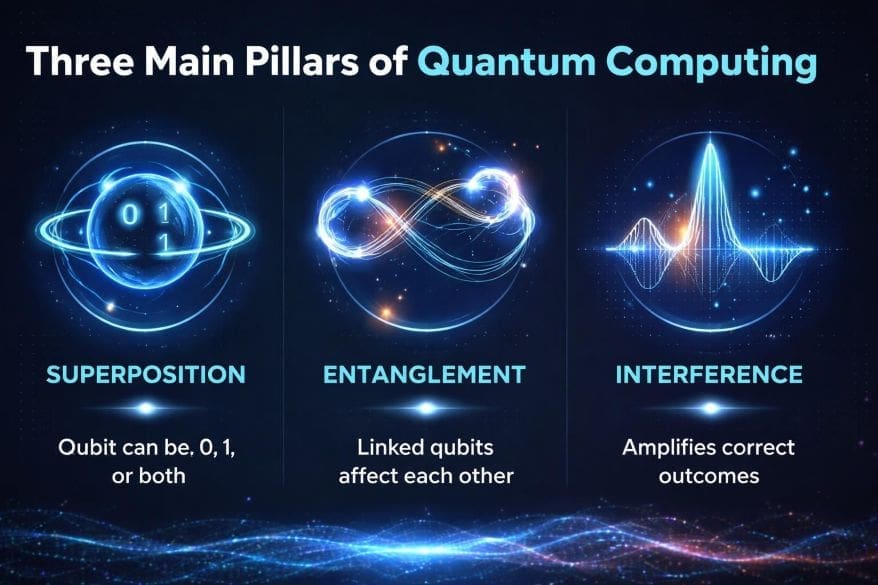 Three Main Pillars of Quantum Computing

0 1 1

SUPERPOSITION

Oubit can be. 0, 1, or both

ENTANGLEMENT

Linked qubits affect each other

INTERFERENCE

Amplifies correct outcomes